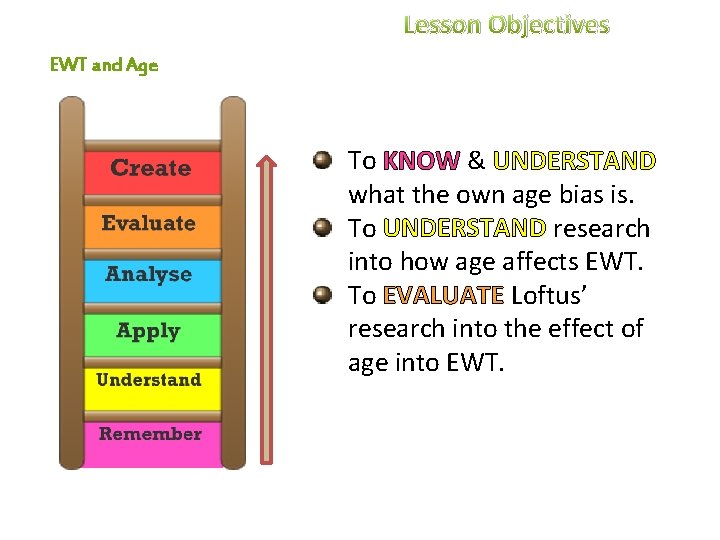 Lesson Objectives

EWT and Age

Create
Evaluate
Analyse
Apply
Understand
Remember

To KNOW & UNDERSTAND what the own age bias is.

To UNDERSTAND research into how age affects EWT.

To EVALUATE Loftus' research into the effect of age into EWT.